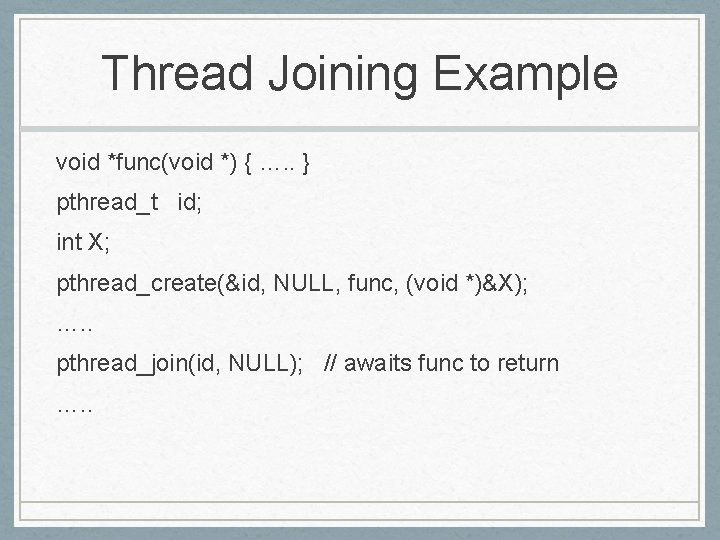 Thread Joining Example

void *func(void *) { ….. }

pthread_t id;

int X;

pthread_create(&id, NULL, func, (void *)&X);

…..

pthread_join(id, NULL); // awaits func to return

…..